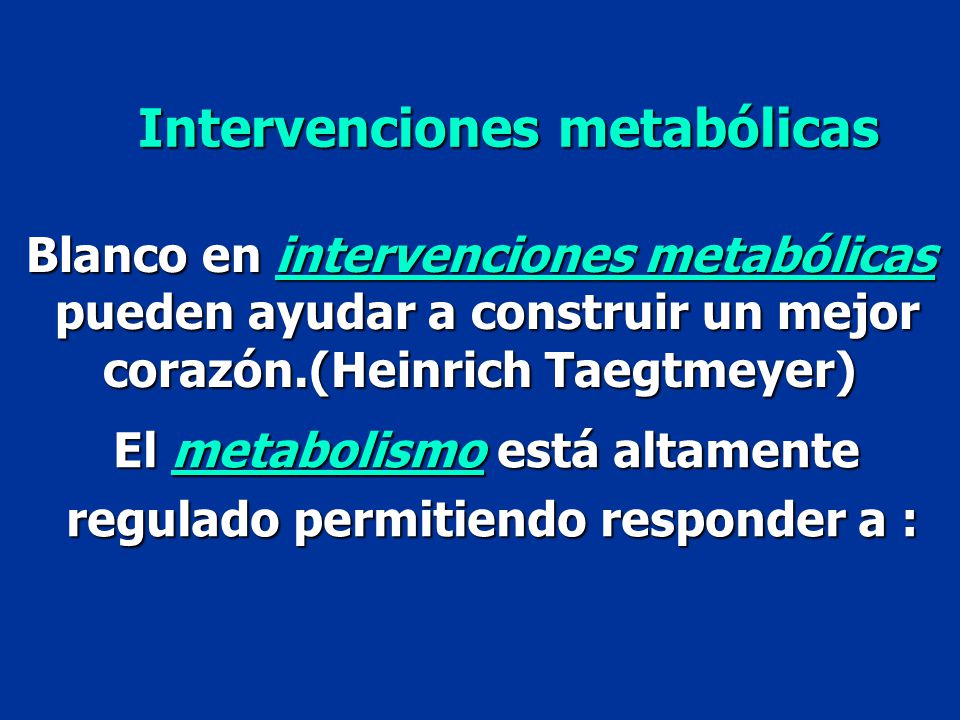 Intervenciones metabólicas

Blanco en intervenciones metabólicas pueden ayudar a construir un mejor corazón.(Heinrich Taegtmeyer)

El metabolismo está altamente regulado permitiendo responder a :